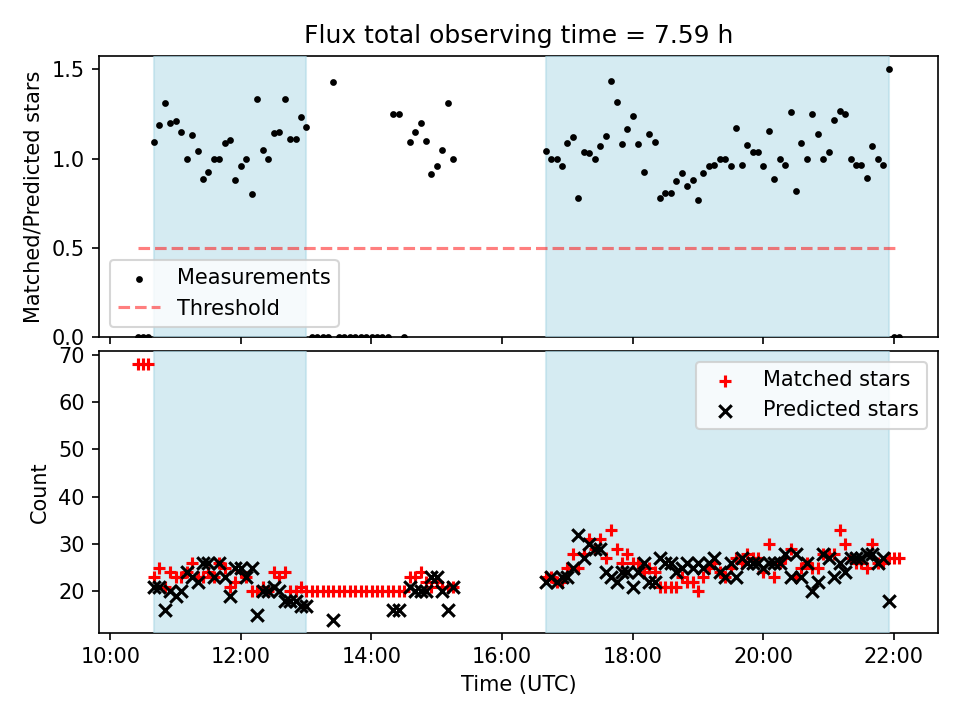 Flux total observing time = 7.59 h

Matched/Predicted stars

1.5
1.0
0.5
0.0

Measurements
Threshold

Count

70
60
50
40
30
20

Matched stars
Predicted stars

10:00
12:00
14:00
16:00
18:00
20:00
22:00

Time (UTC)